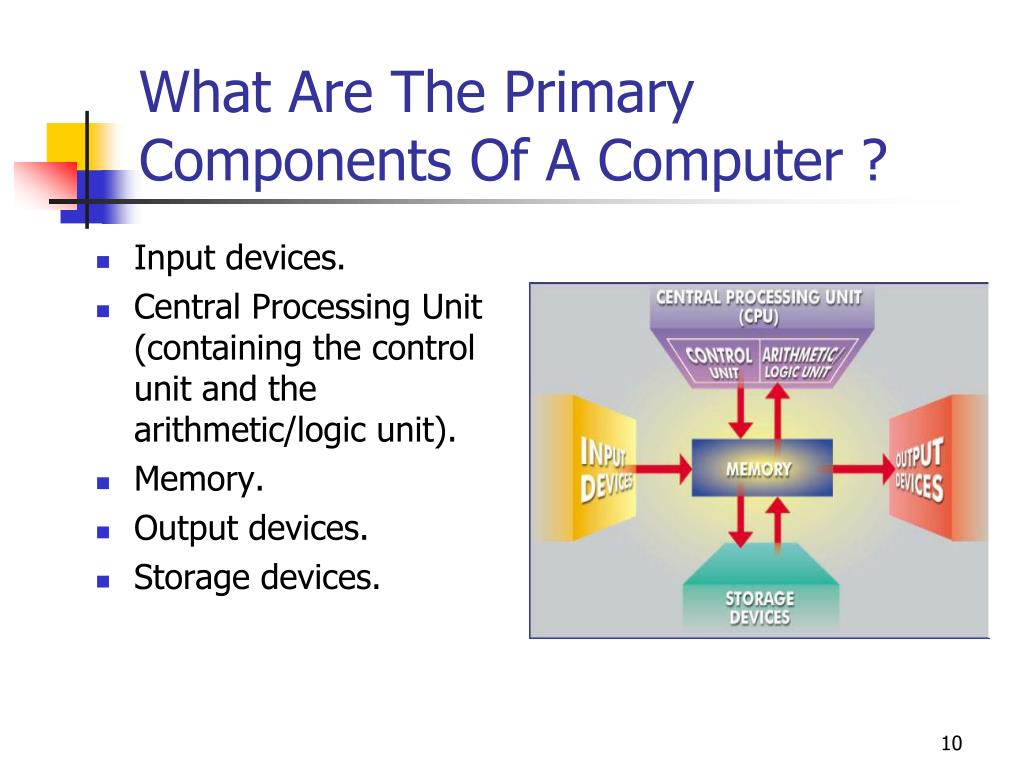 What Are The Primary Components Of A Computer ?

- Input devices.
- Central Processing Unit (containing the control unit and the arithmetic/logic unit).
- Memory.
- Output devices.
- Storage devices.

CENTRAL PROCESSING UNIT (CPU)

CONTROL UNIT

ARITHMETIC/ LOGIC UNIT

INPUT DEVICES

MEMORY

OUTPUT DEVICES

STORAGE DEVICES

10